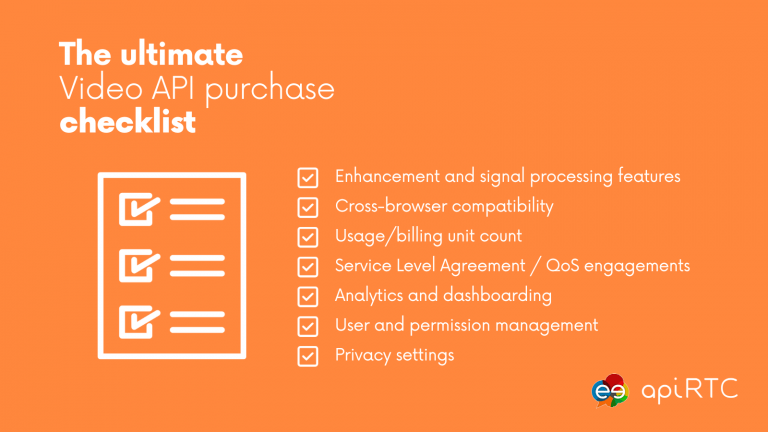 The ultimate
Video API purchase
checklist

Enhancement and signal processing features
Cross-browser compatibility
Usage/billing unit count
Service Level Agreement / QoS engagements
Analytics and dashboarding
User and permission management
Privacy settings

apiRTC